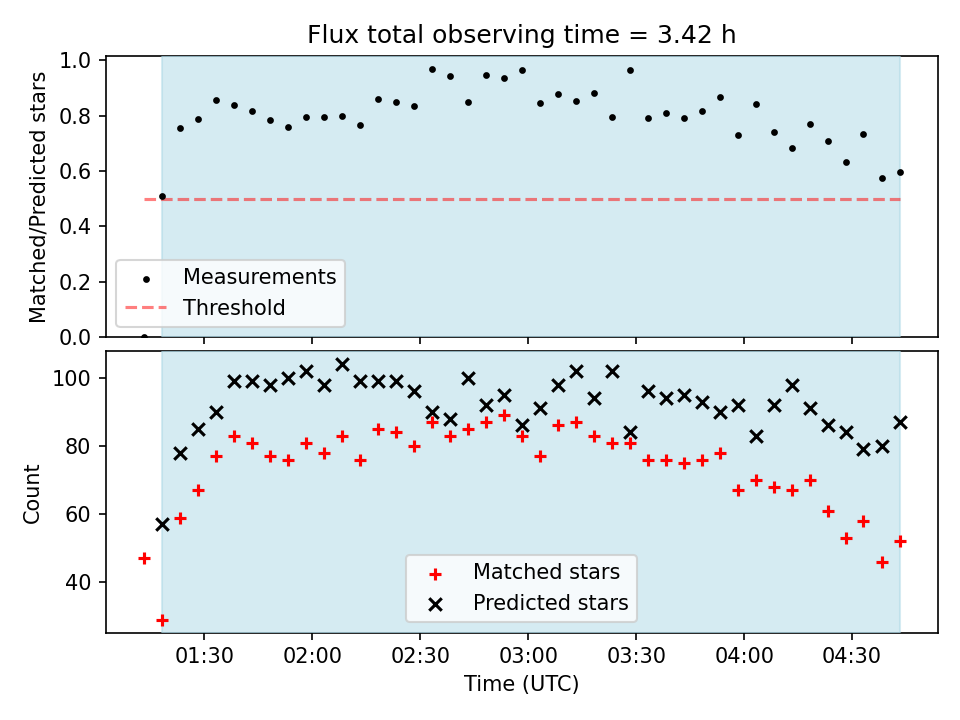 Flux total observing time = 3.42 h

Matched/Predicted stars

1.0
0.8
0.6
0.4
0.2
0.0

Measurements
Threshold

Count

100
80
60
40

Matched stars
Predicted stars

01:30
02:00
02:30
03:00
03:30
04:00
04:30

Time (UTC)